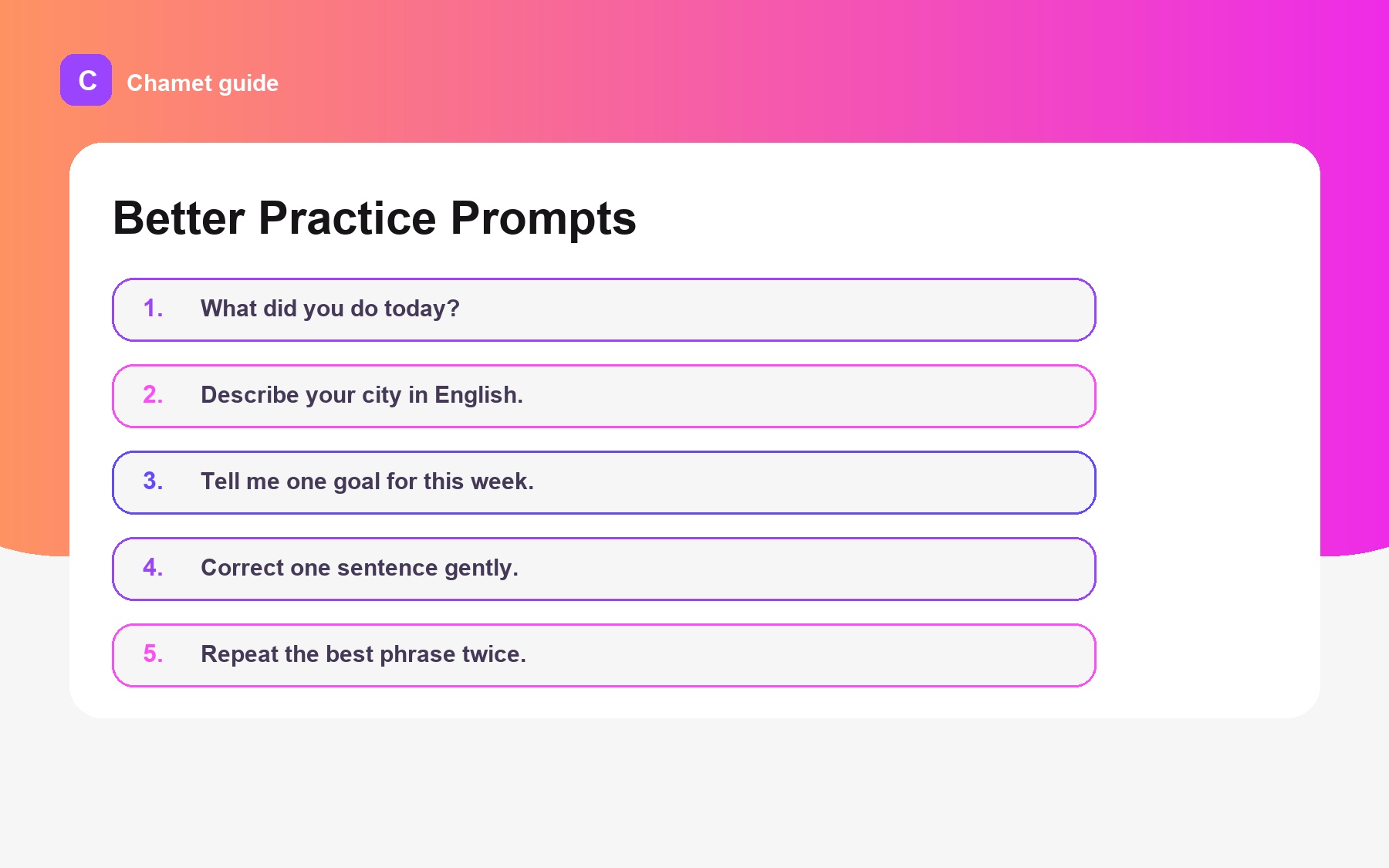 C Chamet guide

Better Practice Prompts

1. What did you do today?

2. Describe your city in English.

3. Tell me one goal for this week.

4. Correct one sentence gently.

5. Repeat the best phrase twice.